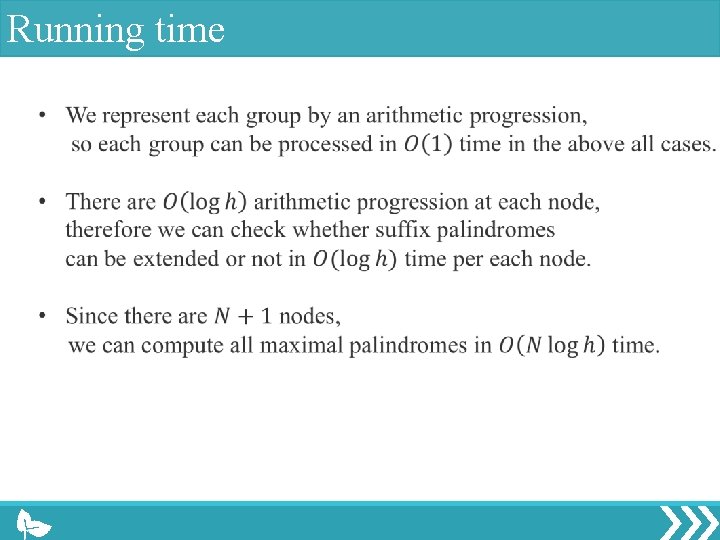 Running time

• We represent each group by an arithmetic progression, so each group can be processed in $O(1)$ time in the above all cases.

• There are $O(\log h)$ arithmetic progression at each node, therefore we can check whether suffix palindromes can be extended or not in $O(\log h)$ time per each node.

• Since there are $N + 1$ nodes, we can compute all maximal palindromes in $O(N \log h)$ time.